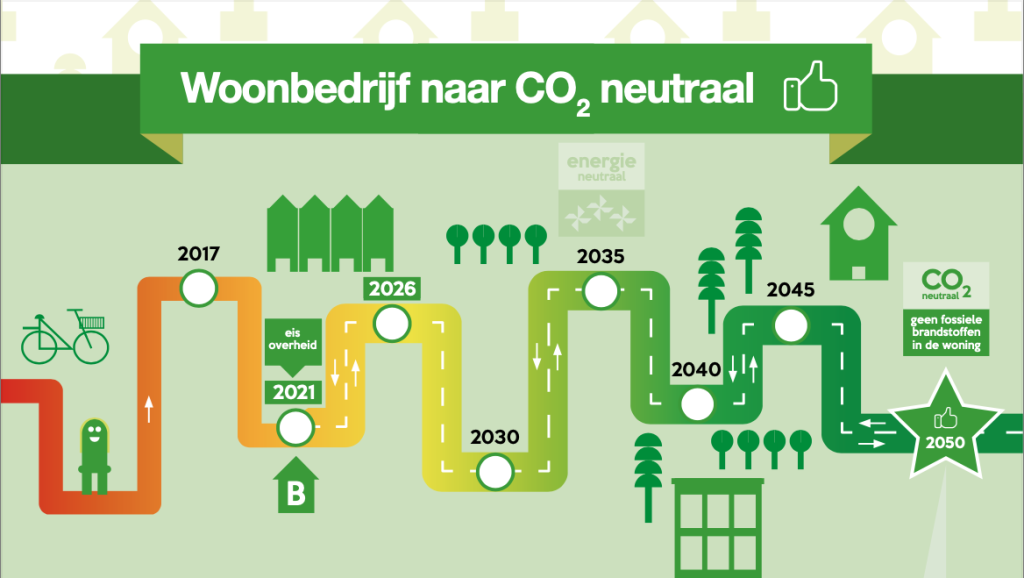 Woonbedrijf naar $CO_2$ neutraal

energie neutraal

2017

eis overheid

2021

B

2026

2030

2035

2040

2045

$CO_2$ neutraal

geen fossiele brandstoffen in de woning

2050